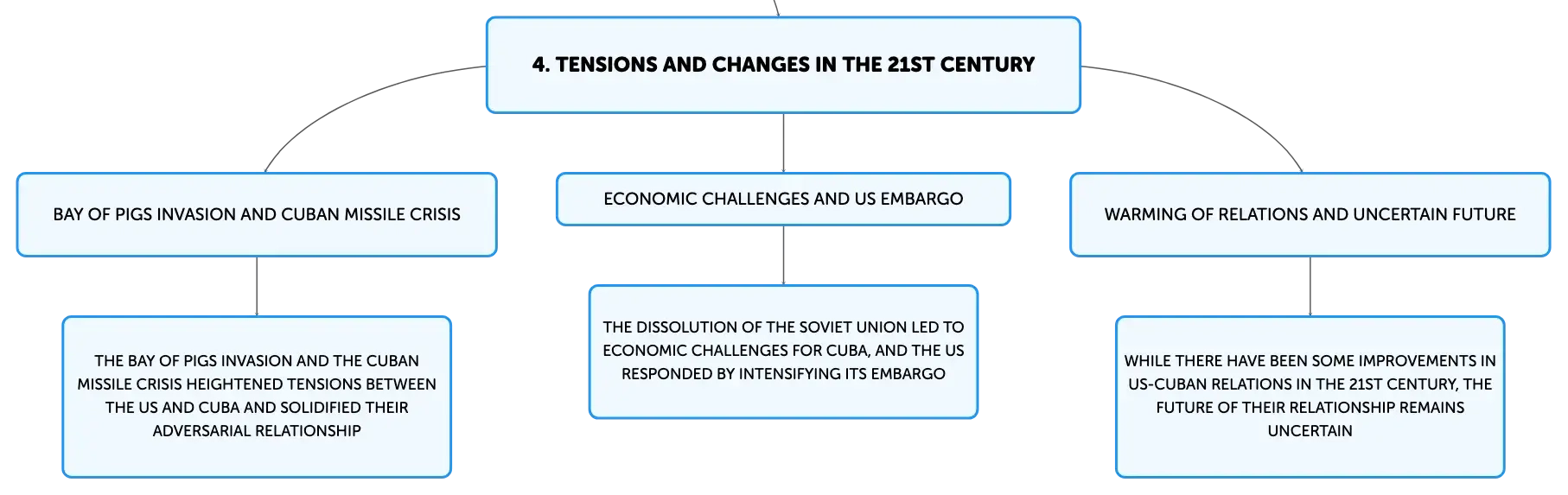 4. TENSIONS AND CHANGES IN THE 21ST CENTURY

BAY OF PIGS INVASION AND CUBAN MISSILE CRISIS

THE BAY OF PIGS INVASION AND THE CUBAN MISSILE CRISIS HEIGHTENED TENSIONS BETWEEN THE US AND CUBA AND SOLIDIFIED THEIR ADVERSARIAL RELATIONSHIP

ECONOMIC CHALLENGES AND US EMBARGO

THE DISSOLUTION OF THE SOVIET UNION LED TO ECONOMIC CHALLENGES FOR CUBA, AND THE US RESPONDED BY INTENSIFYING ITS EMBARGO

WARMING OF RELATIONS AND UNCERTAIN FUTURE

WHILE THERE HAVE BEEN SOME IMPROVEMENTS IN US-CUBAN RELATIONS IN THE 21ST CENTURY, THE FUTURE OF THEIR RELATIONSHIP REMAINS UNCERTAIN